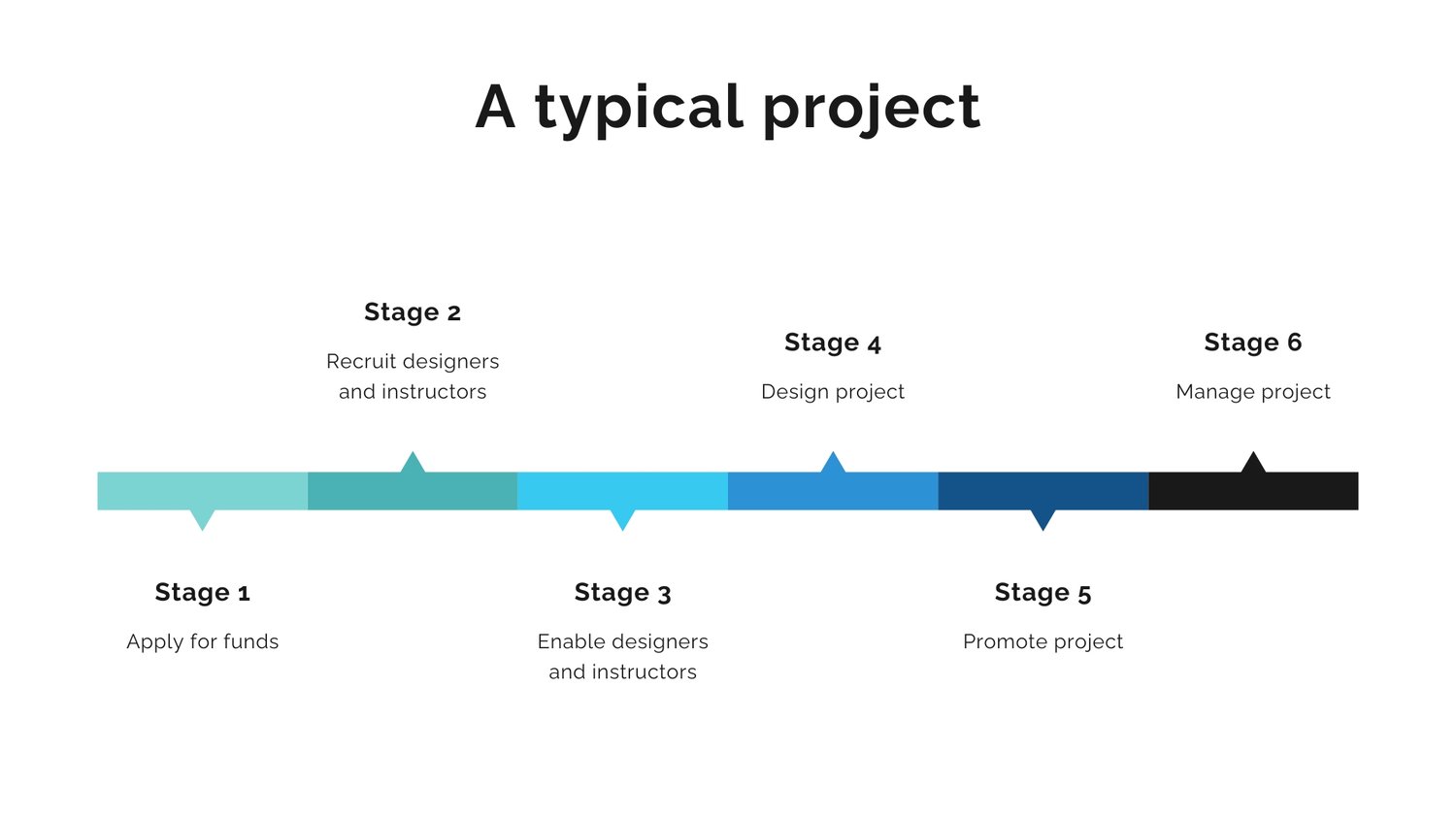 A typical project

Stage 1

Apply for funds

Stage 2

Recruit designers and instructors

Stage 3

Enable designers and instructors

Stage 4

Design project

Stage 5

Promote project

Stage 6

Manage project